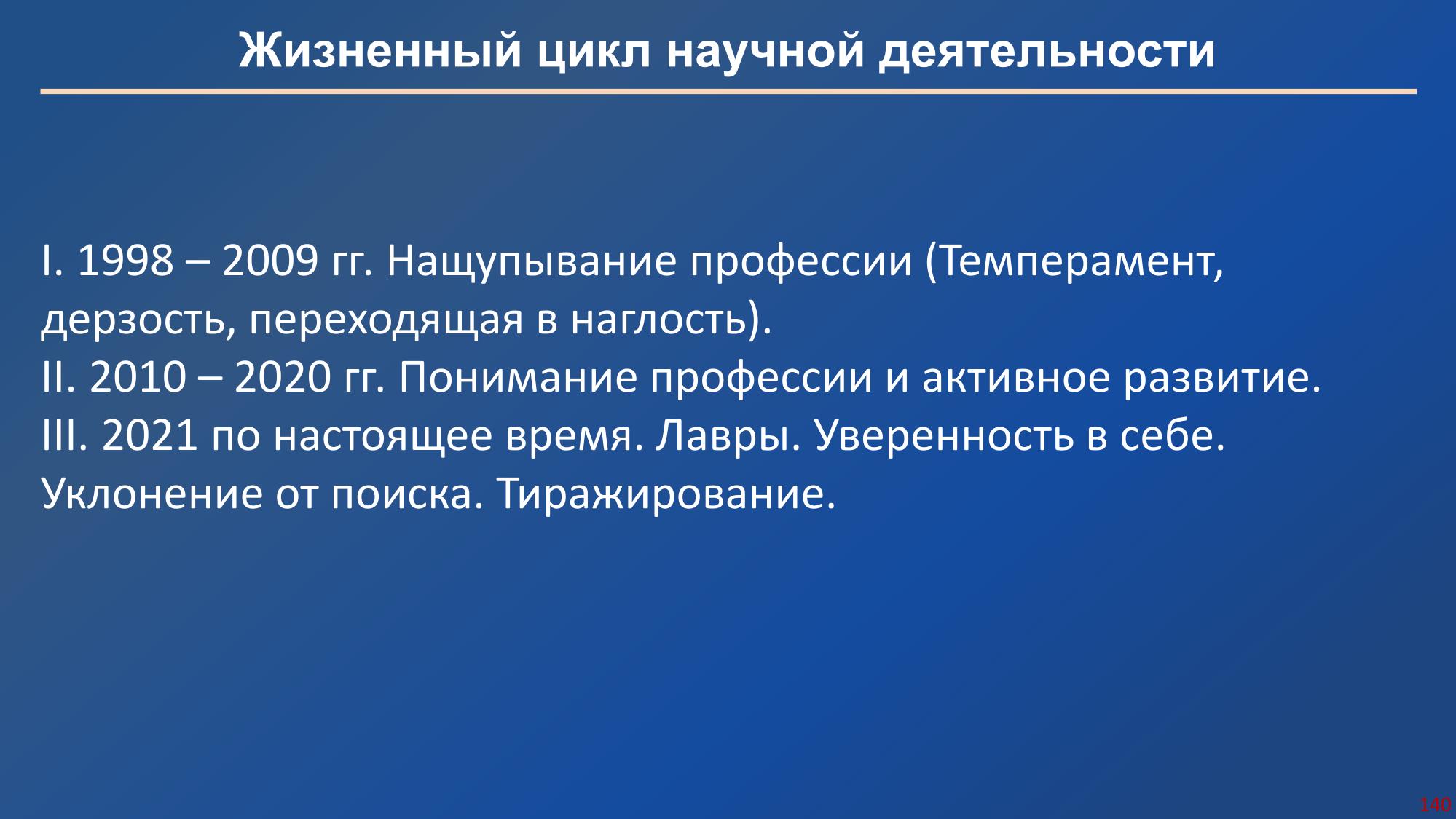 Жизненный цикл научной деятельности

I. 1998 – 2009 гг. Нащупывание профессии (Темперамент, дерзость, переходящая в наглость).
II. 2010 – 2020 гг. Понимание профессии и активное развитие.
III. 2021 по настоящее время. Лавры. Уверенность в себе. Уклонение от поиска. Тиражирование.

140